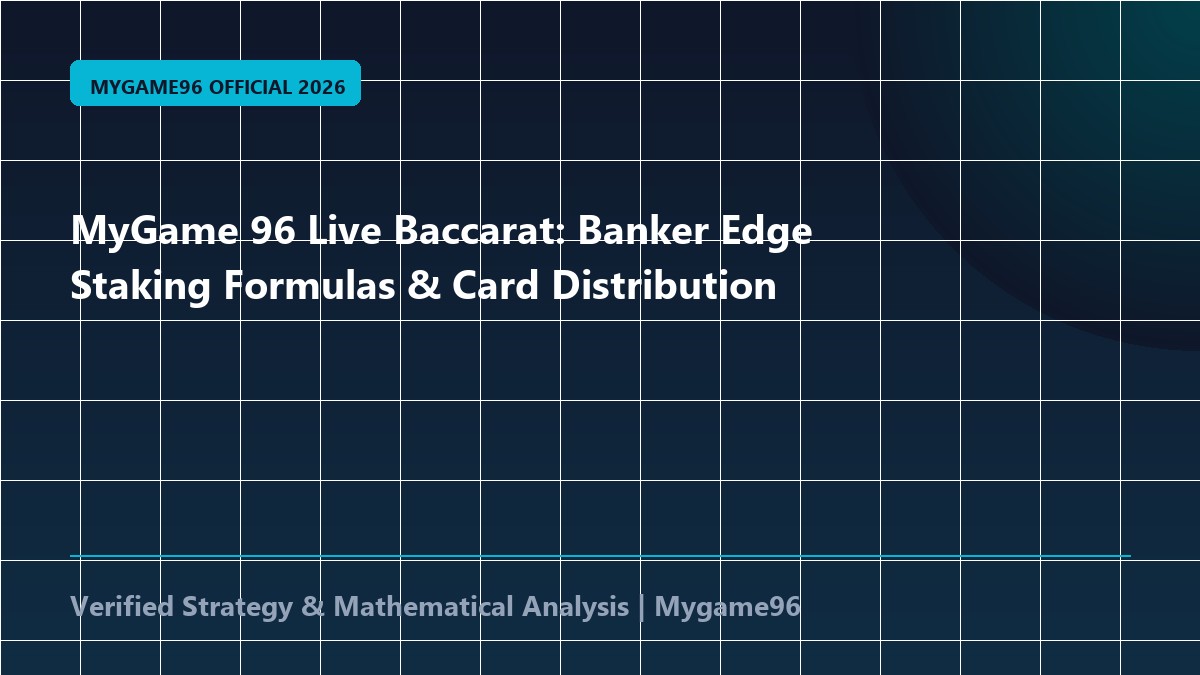 MYGAME96 OFFICIAL 2026

MyGame 96 Live Baccarat: Banker Edge Staking Formulas & Card Distribution

Verified Strategy & Mathematical Analysis | Mygame96